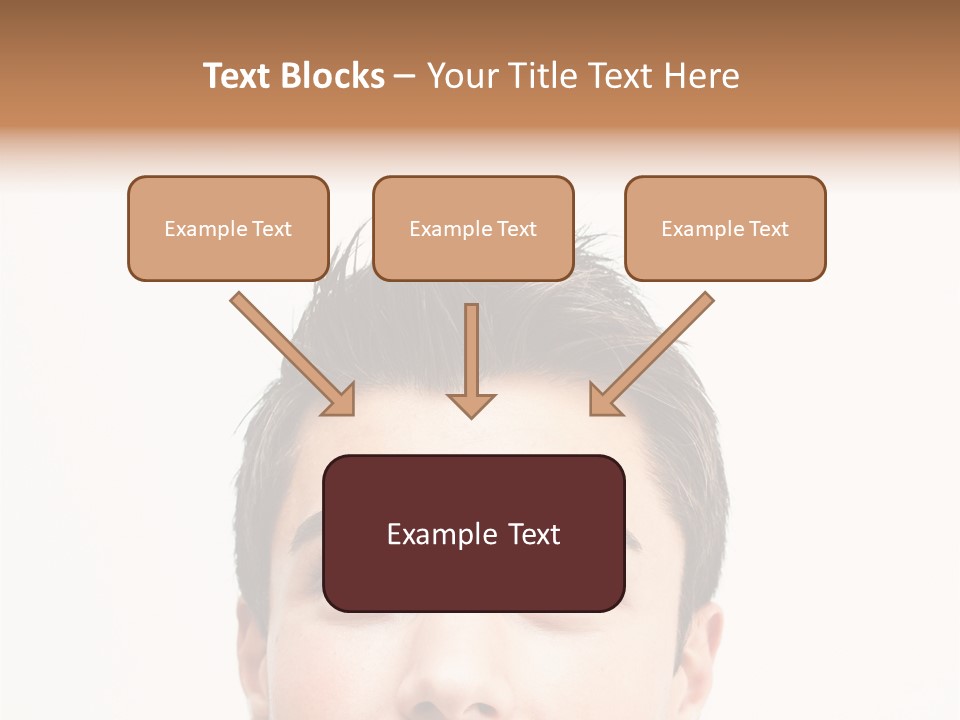 Text Blocks – Your Title Text Here

Example Text

Example Text

Example Text

Example Text